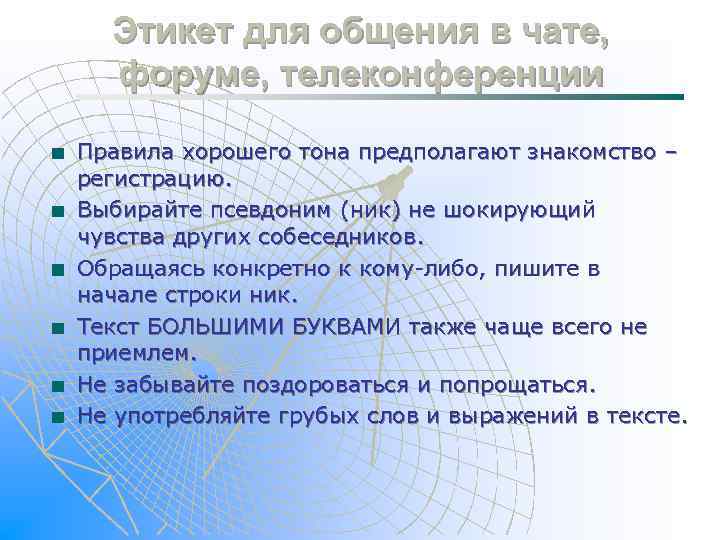 Этикет для общения в чате, форуме, телеконференции

■ Правила хорошего тона предполагают знакомство – регистрацию.
■ Выбирайте псевдоним (ник) не шокирующий чувства других собеседников.
■ Обращаясь конкретно к кому-либо, пишите в начале строки ник.
■ Текст БОЛЬШИМИ БУКВАМИ также чаще всего не приемлем.
■ Не забывайте поздороваться и попрощаться.
■ Не употребляйте грубых слов и выражений в тексте.